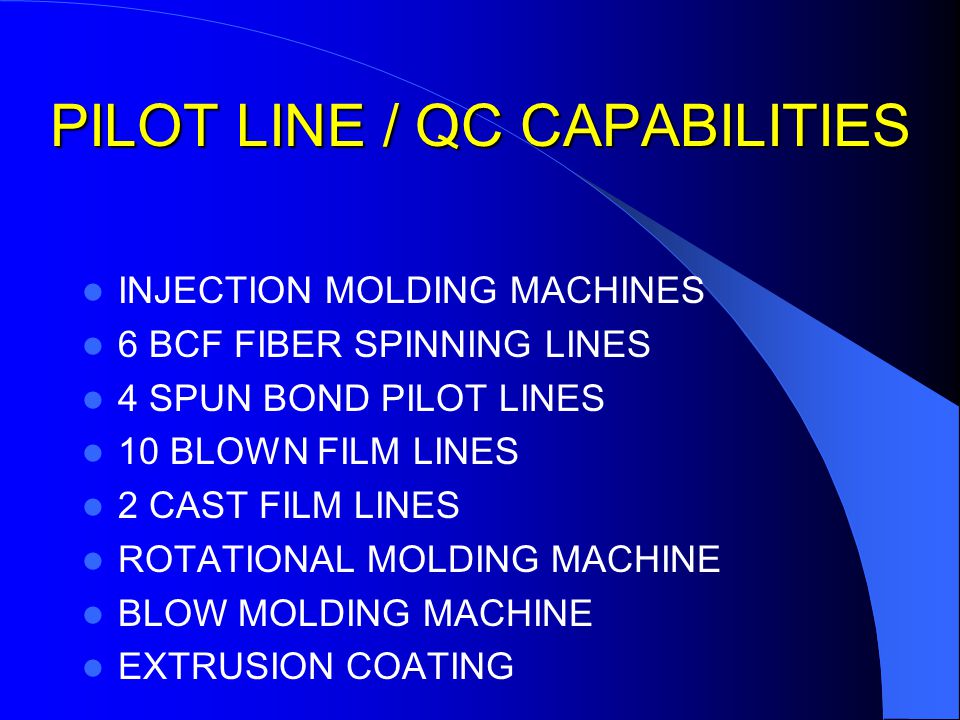 PILOT LINE / QC CAPABILITIES

- INJECTION MOLDING MACHINES
- 6 BCF FIBER SPINNING LINES
- 4 SPUN BOND PILOT LINES
- 10 BLOWN FILM LINES
- 2 CAST FILM LINES
- ROTATIONAL MOLDING MACHINE
- BLOW MOLDING MACHINE
- EXTRUSION COATING